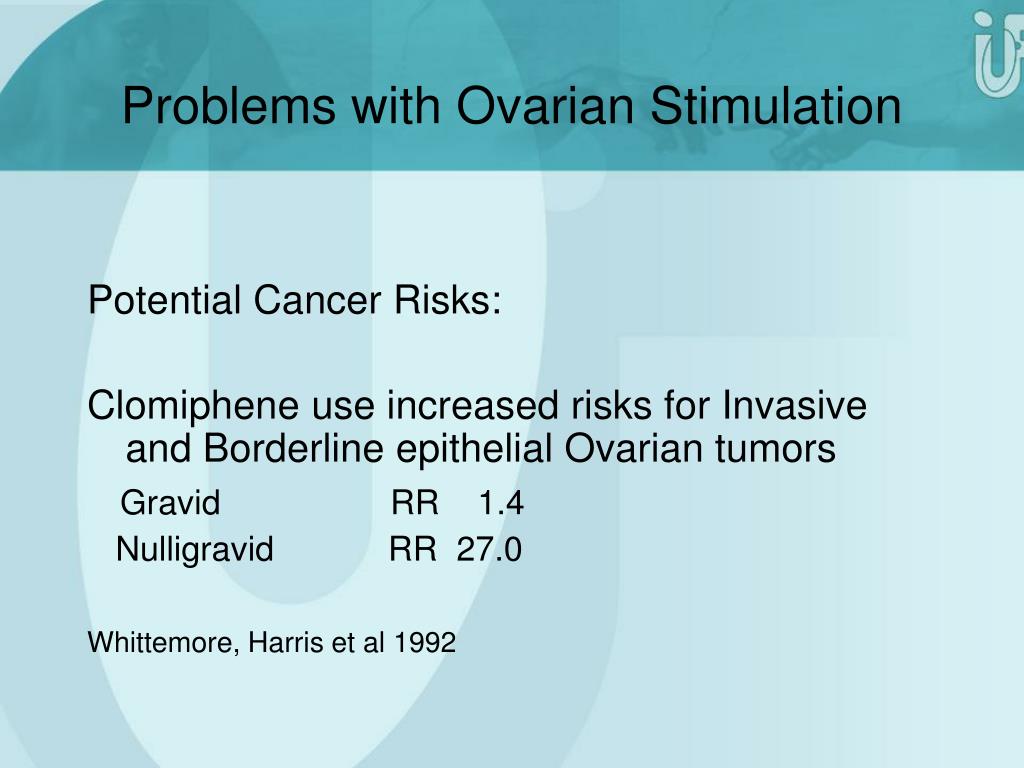 Problems with Ovarian Stimulation

Potential Cancer Risks:

Clomiphene use increased risks for Invasive and Borderline epithelial Ovarian tumors

Gravid RR 1.4
Nulligravid RR 27.0

Whittemore, Harris et al 1992